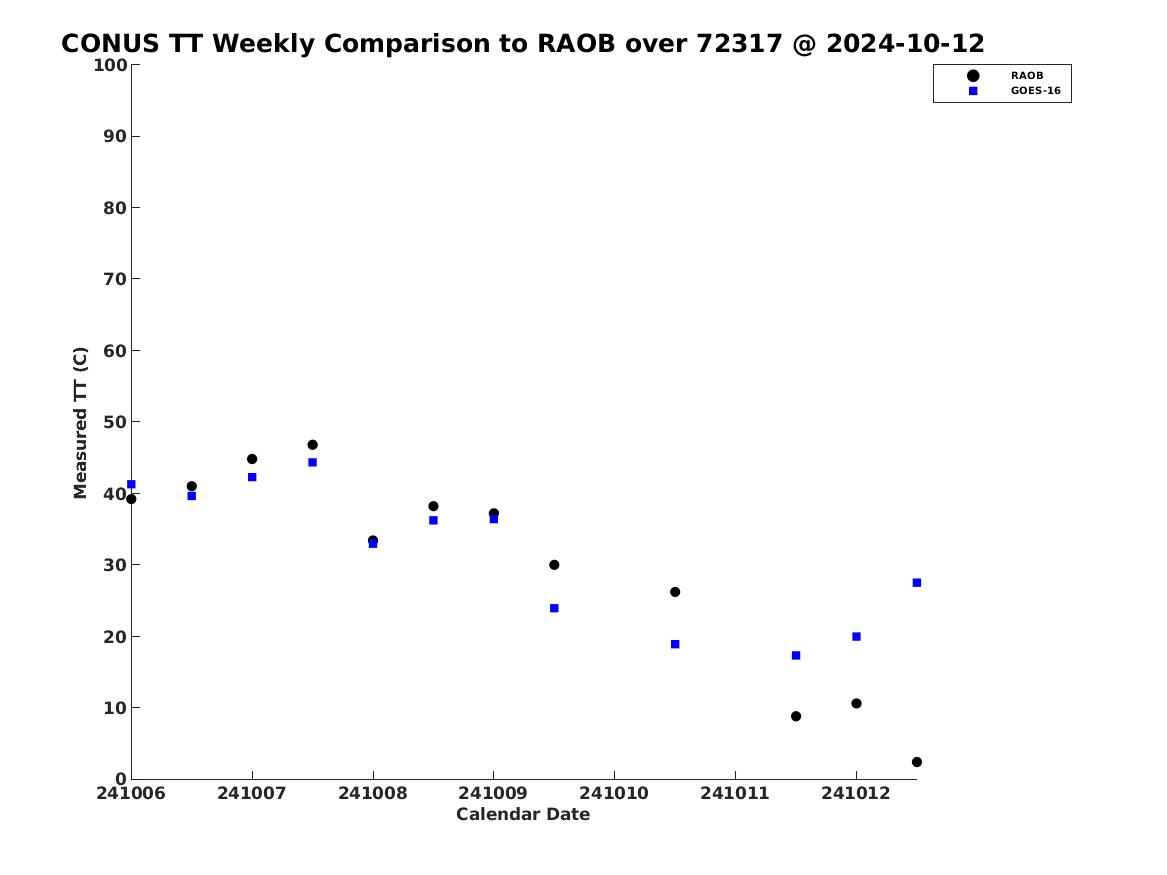 CONUS TT Weekly Comparison to RAOB over 72317 @ 2024-10-12

RAOB
GOES-16

Measured TT (C)

100
90
80
70
60
50
40
30
20
10
0

241006
241007
241008
241009
241010
241011
241012

Calendar Date